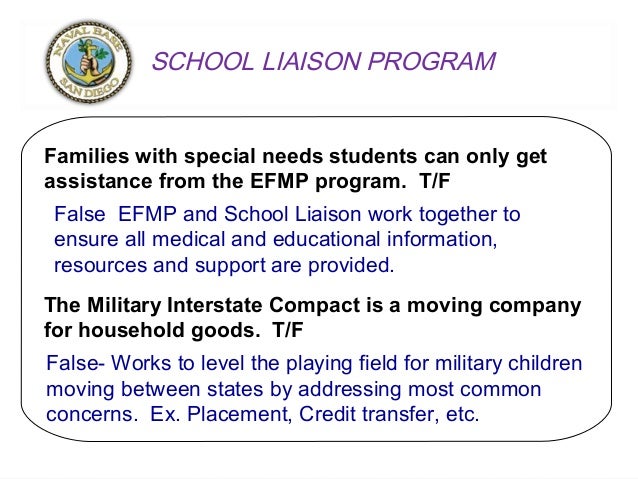 NAVAL BASE SAN DIEGO

SCHOOL LIAISON PROGRAM

Families with special needs students can only get assistance from the EFMP program. T/F

False EFMP and School Liaison work together to ensure all medical and educational information, resources and support are provided.

The Military Interstate Compact is a moving company for household goods. T/F

False- Works to level the playing field for military children moving between states by addressing most common concerns. Ex. Placement, Credit transfer, etc.